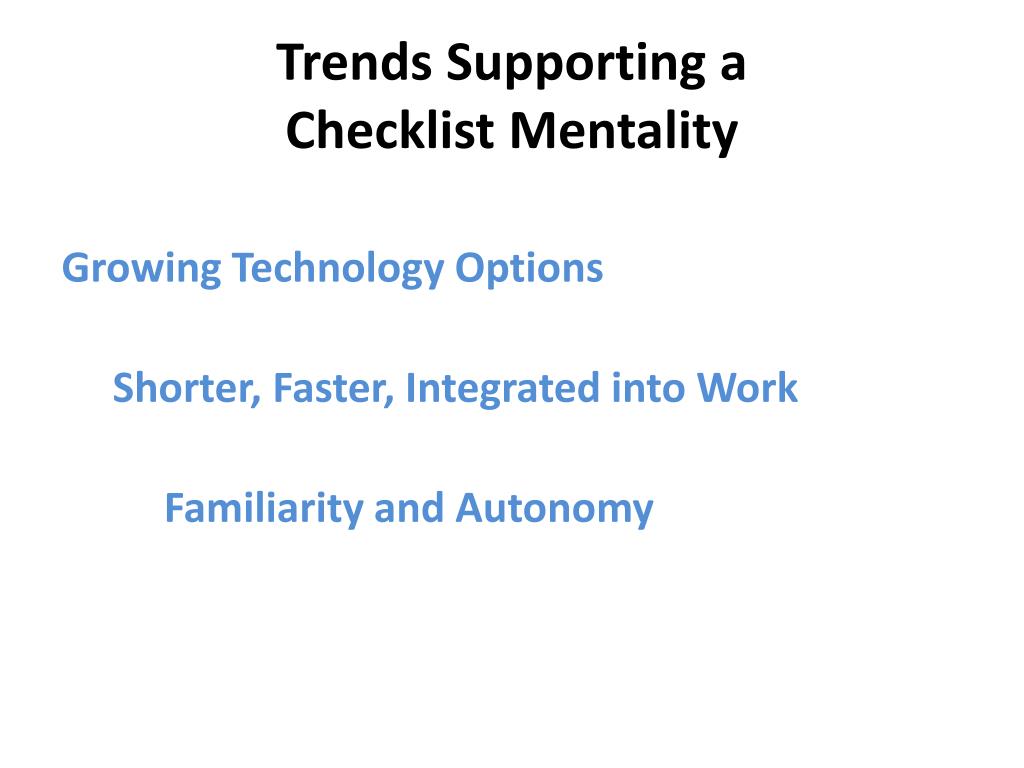 Trends Supporting a Checklist Mentality

Growing Technology Options

Shorter, Faster, Integrated into Work

Familiarity and Autonomy